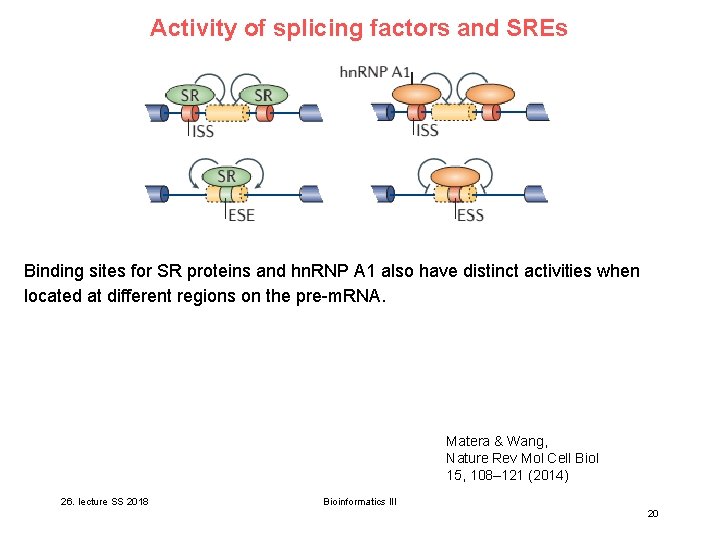 Activity of splicing factors and SREs

SR SR
ISS

hnRNP A1
ISS

SR
ESE

ESS

Binding sites for SR proteins and hnRNP A1 also have distinct activities when located at different regions on the pre-mRNA.

Matera & Wang,
Nature Rev Mol Cell Biol
15, 108–121 (2014)

26. lecture SS 2018

Bioinformatics III

20